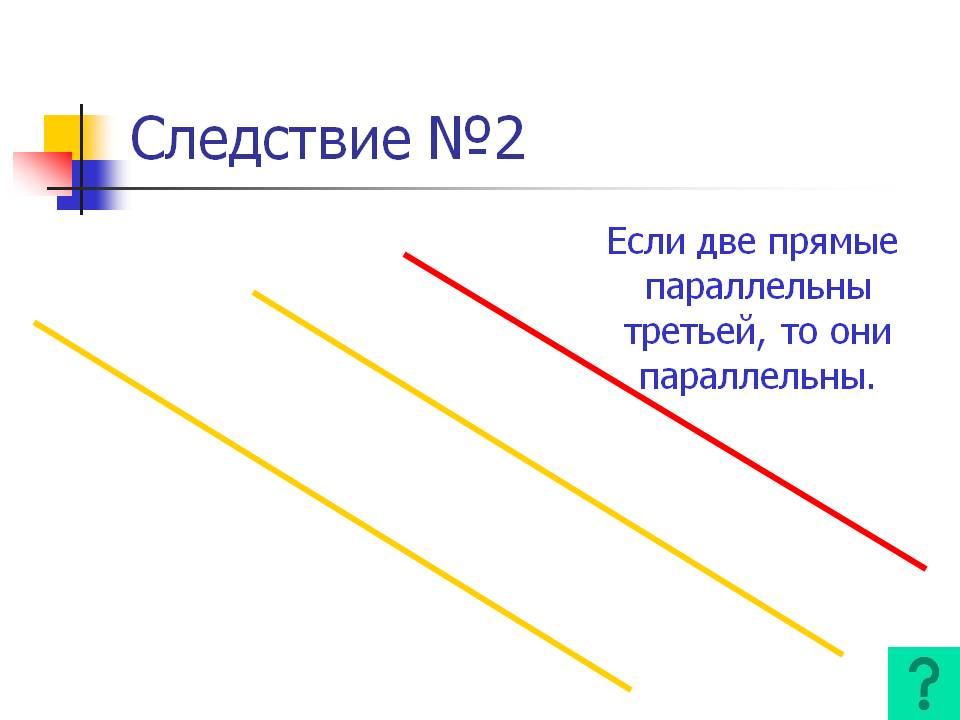 Следствие №2

Если две прямые параллельны третьей, то они параллельны.

?